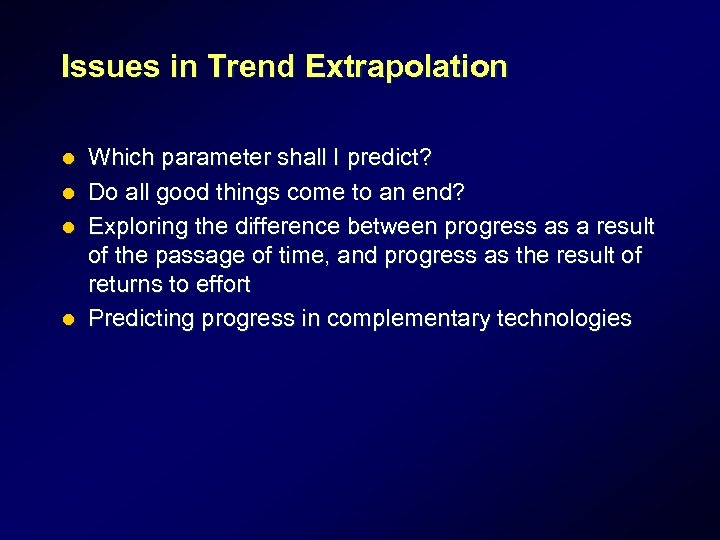 Issues in Trend Extrapolation

- Which parameter shall I predict?
- Do all good things come to an end?
- Exploring the difference between progress as a result of the passage of time, and progress as the result of returns to effort
- Predicting progress in complementary technologies